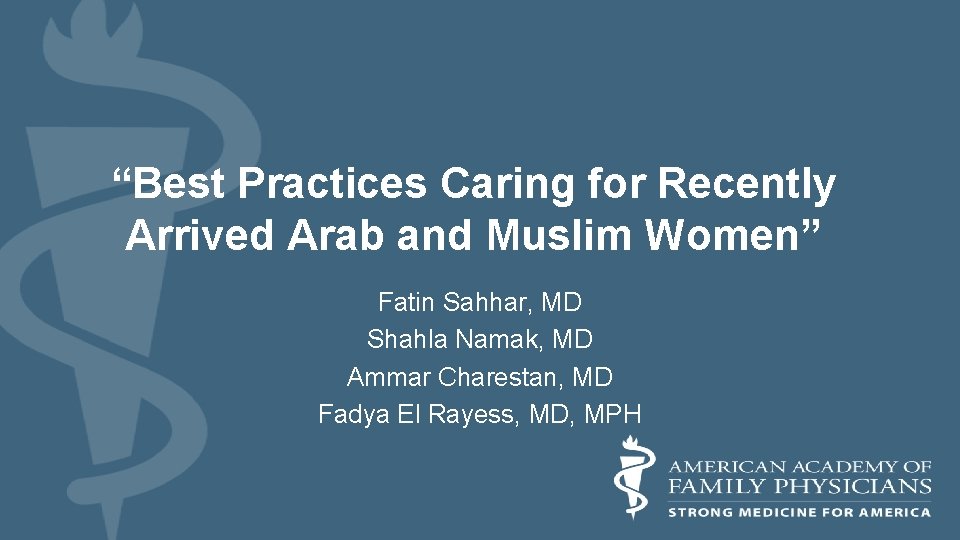 “Best Practices Caring for Recently Arrived Arab and Muslim Women”

Fatin Sahhar, MD
Shahla Namak, MD
Ammar Charestan, MD
Fadya El Rayess, MD, MPH

AMERICAN ACADEMY OF FAMILY PHYSICIANS
STRONG MEDICINE FOR AMERICA